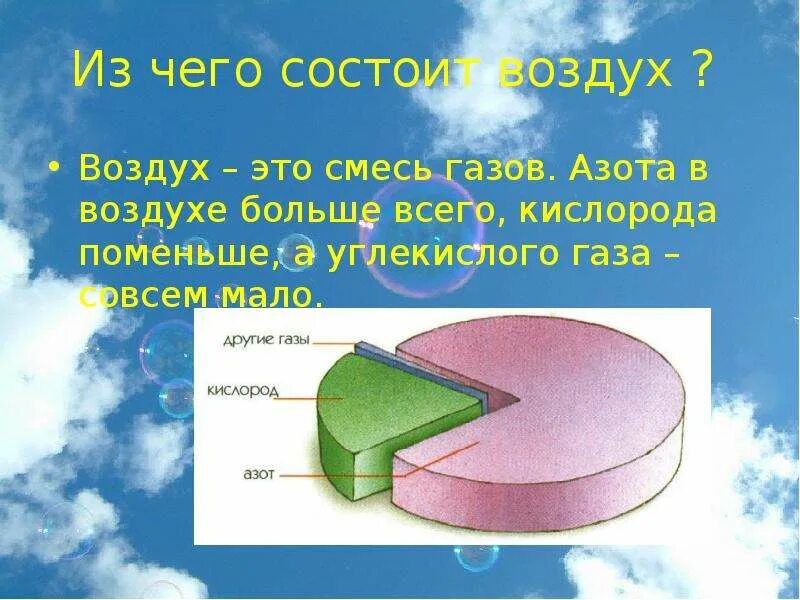 Из чего состоит воздух ?

• Воздух – это смесь газов. Азота в воздухе больше всего, кислорода поменьше, а углекислого газа – совсем мало.

другие газы
кислород
азот